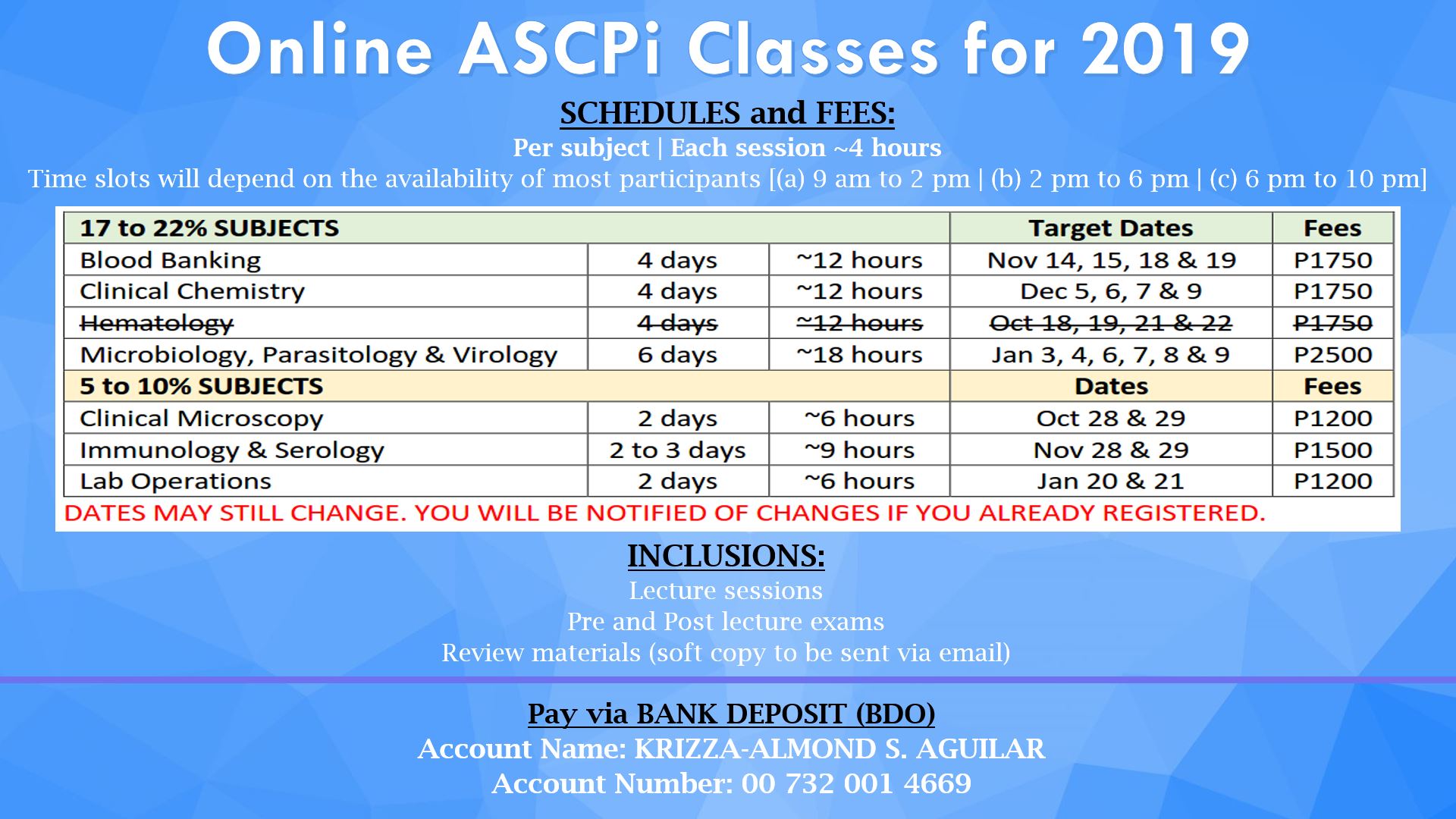 Online ASCPi Classes for 2019

SCHEDULES and FEES:
Per subject | Each session ~4 hours
Time slots will depend on the availability of most participants [(a) 9 am to 2 pm | (b) 2 pm to 6 pm | (c) 6 pm to 10 pm]

| 17 to 22% SUBJECTS | | | Target Dates | Fees |
|---|---|---|---|---|
| Blood Banking | 4 days | ~12 hours | Nov 14, 15, 18 & 19 | P1750 |
| Clinical Chemistry | 4 days | ~12 hours | Dec 5, 6, 7 & 9 | P1750 |
| ~~Hematology~~ | ~~4 days~~ | ~~~12 hours~~ | ~~Oct 18, 19, 21 & 22~~ | ~~P1750~~ |
| Microbiology, Parasitology & Virology | 6 days | ~18 hours | Jan 3, 4, 6, 7, 8 & 9 | P2500 |
| 5 to 10% SUBJECTS | | | Dates | Fees |
| Clinical Microscopy | 2 days | ~6 hours | Oct 28 & 29 | P1200 |
| Immunology & Serology | 2 to 3 days | ~9 hours | Nov 28 & 29 | P1500 |
| Lab Operations | 2 days | ~6 hours | Jan 20 & 21 | P1200 |

DATES MAY STILL CHANGE. YOU WILL BE NOTIFIED OF CHANGES IF YOU ALREADY REGISTERED.

INCLUSIONS:
Lecture sessions
Pre and Post lecture exams
Review materials (soft copy to be sent via email)

Pay via BANK DEPOSIT (BDO)
Account Name: KRIZZA-ALMOND S. AGUILAR
Account Number: 00 732 001 4669